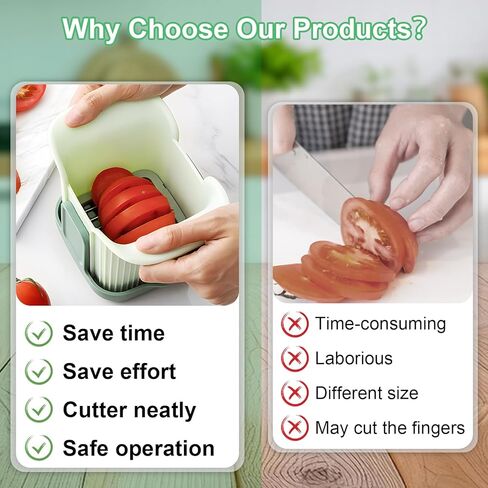 Why Choose Our Products?

Save time
Save effort
Cutter neatly
Safe operation

Time-consuming
Laborious
Different size
May cut the fingers